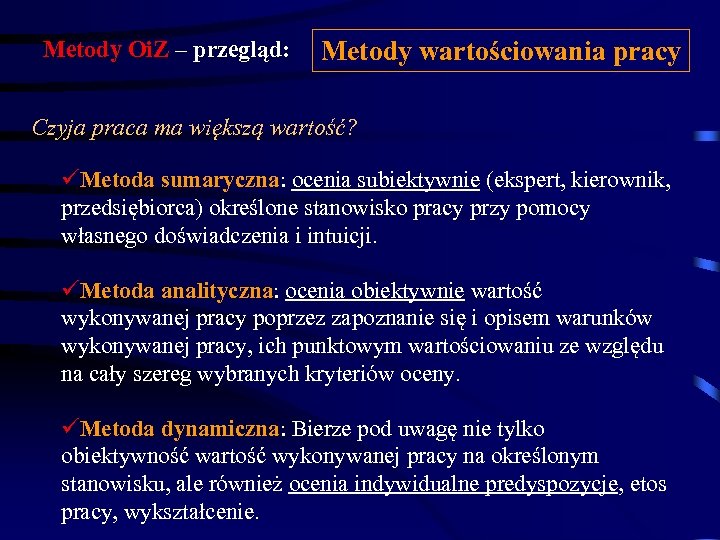 Metody OiZ – przegląd: Metody wartościowania pracy

Czyja praca ma większą wartość?

✓Metoda sumaryczna: ocenia subiektywnie (ekspert, kierownik, przedsiębiorca) określone stanowisko pracy przy pomocy własnego doświadczenia i intuicji.

✓Metoda analityczna: ocenia obiektywnie wartość wykonywanej pracy poprzez zapoznanie się i opisem warunków wykonywanej pracy, ich punktowym wartościowaniu ze względu na cały szereg wybranych kryteriów oceny.

✓Metoda dynamiczna: Bierze pod uwagę nie tylko obiektywność wartość wykonywanej pracy na określonym stanowisku, ale również ocenia indywidualne predyspozycje, etos pracy, wykształcenie.